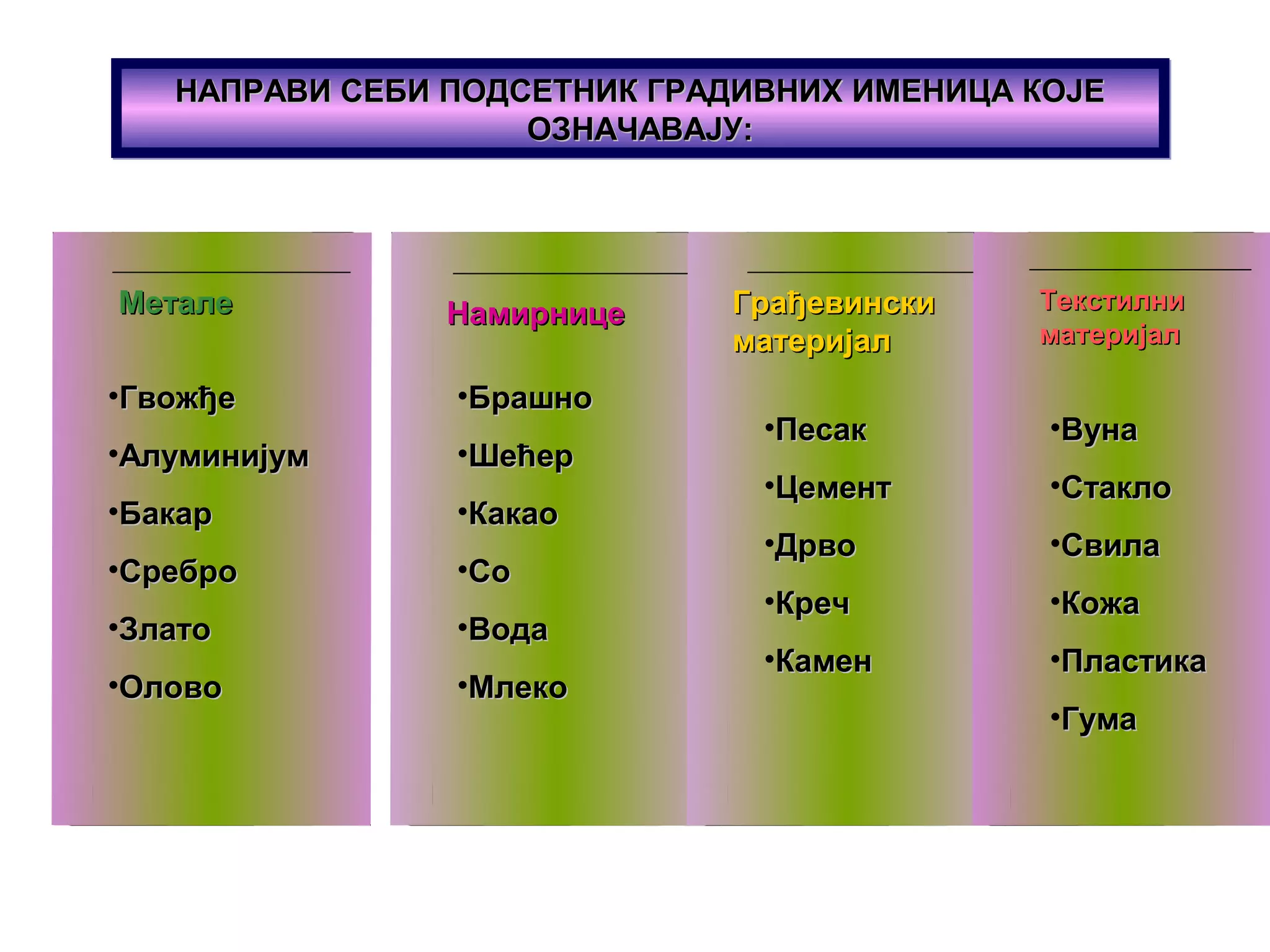 НАПРАВИ СЕБИ ПОДСЕТНИК ГРАДИВНИХ ИМЕНИЦА КОЈЕ ОЗНАЧАВАЈУ:

Метале

•Гвожђе
•Алуминијум
•Бакар
•Сребро
•Злато
•Олово

Намирнице

•Брашно
•Шећер
•Какао
•Со
•Вода
•Млеко

Грађевински материјал

•Песак
•Цемент
•Дрво
•Креч
•Камен

Текстилни материјал

•Вуна
•Стакло
•Свила
•Кожа
•Пластика
•Гума